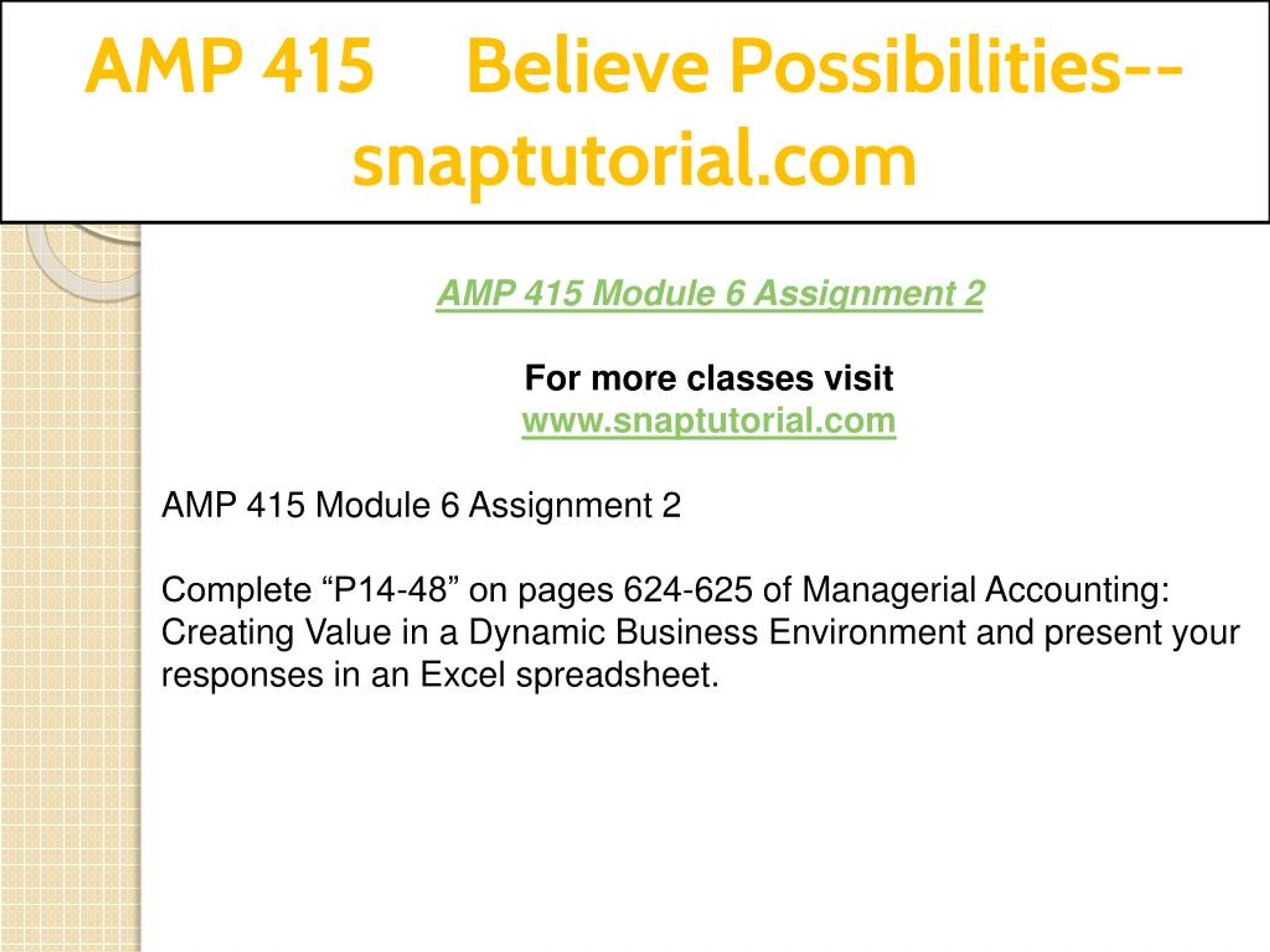 AMP 415 Believe Possibilities--snaptutorial.com

AMP 415 Module 6 Assignment 2

For more classes visit
www.snaptutorial.com

AMP 415 Module 6 Assignment 2

Complete “P14-48” on pages 624-625 of Managerial Accounting: Creating Value in a Dynamic Business Environment and present your responses in an Excel spreadsheet.